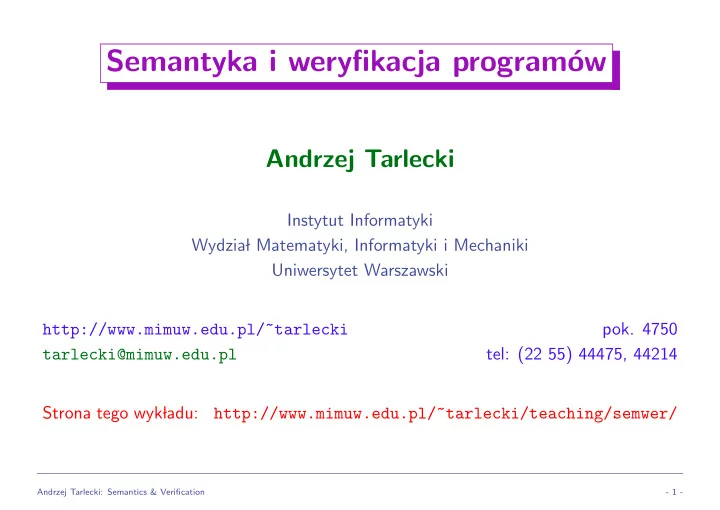 Semantyka i weryfikacja programów

Andrzej Tarlecki

Instytut Informatyki
Wydział Matematyki, Informatyki i Mechaniki
Uniwersytet Warszawski

http://www.mimuw.edu.pl/~tarlecki
tarlecki@mimuw.edu.pl

pok. 4750
tel: (22 55) 44475, 44214

Strona tego wykładu: http://www.mimuw.edu.pl/~tarlecki/teaching/semwer/

Andrzej Tarlecki: Semantics & Verification

- 1 -